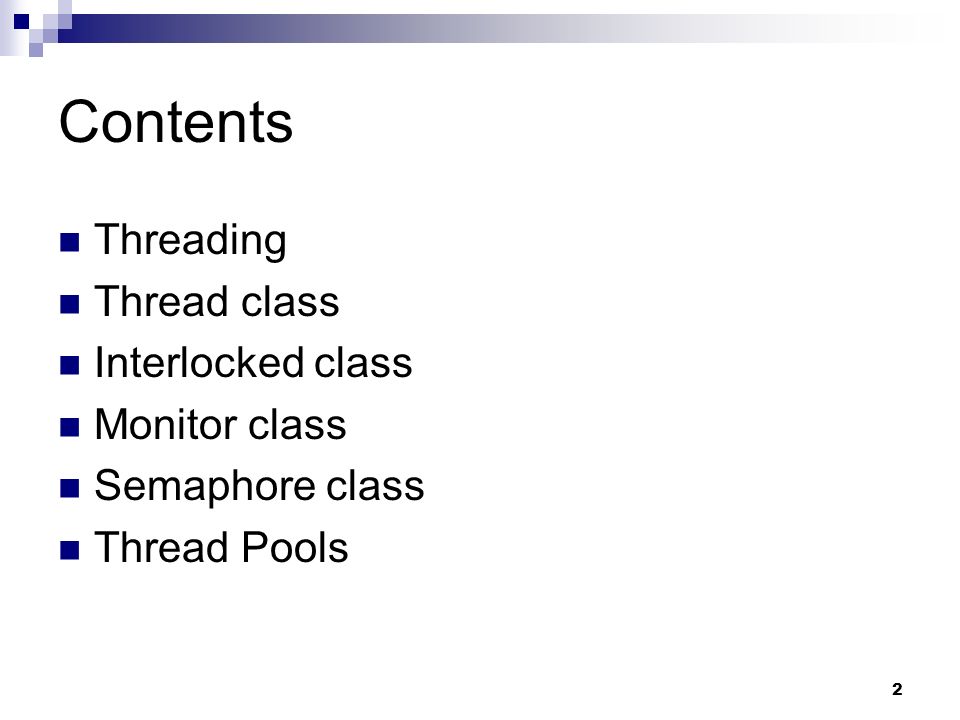 Contents

- Threading
- Thread class
- Interlocked class
- Monitor class
- Semaphore class
- Thread Pools

2